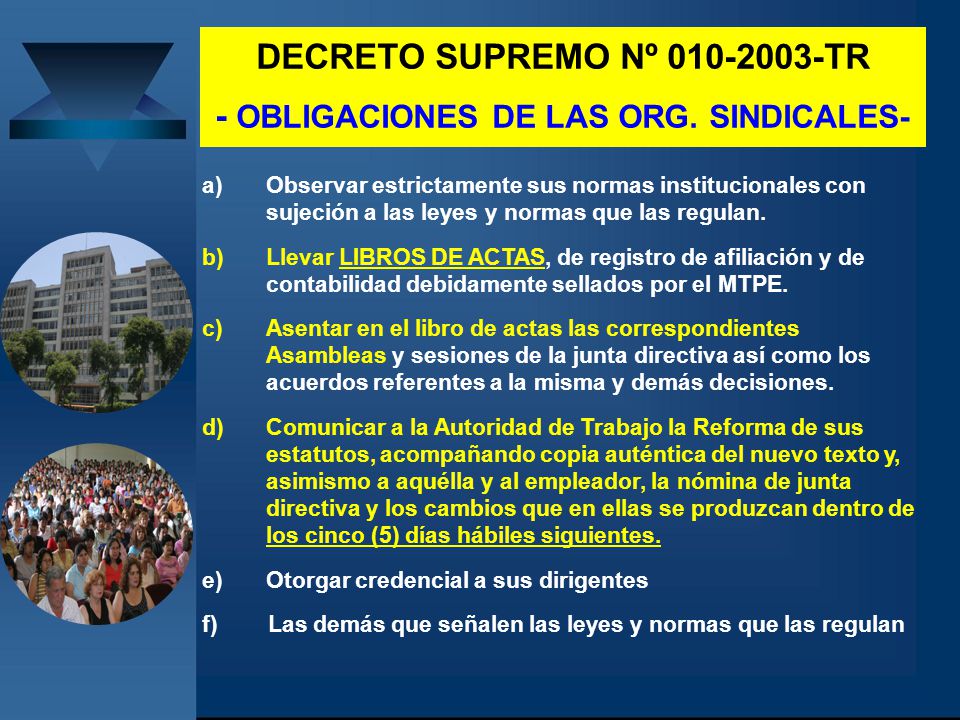 DECRETO SUPREMO Nº 010-2003-TR

- OBLIGACIONES DE LAS ORG. SINDICALES-

a) Observar estrictamente sus normas institucionales con sujeción a las leyes y normas que las regulan.

b) Llevar LIBROS DE ACTAS, de registro de afiliación y de contabilidad debidamente sellados por el MTPE.

c) Asentar en el libro de actas las correspondientes Asambleas y sesiones de la junta directiva así como los acuerdos referentes a la misma y demás decisiones.

d) Comunicar a la Autoridad de Trabajo la Reforma de sus estatutos, acompañando copia auténtica del nuevo texto y, asimismo a aquélla y al empleador, la nómina de junta directiva y los cambios que en ellas se produzcan dentro de los cinco (5) días hábiles siguientes.

e) Otorgar credencial a sus dirigentes

f) Las demás que señalen las leyes y normas que las regulan